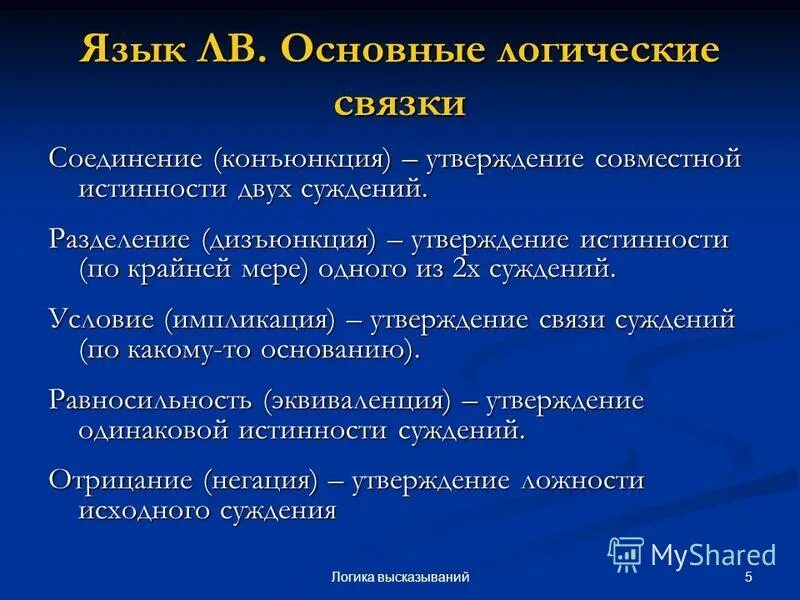 Язык ЛВ. Основные логические связки

Соединение (конъюнкция) – утверждение совместной истинности двух суждений.

Разделение (дизъюнкция) – утверждение истинности (по крайней мере) одного из 2х суждений.

Условие (импликация) – утверждение связи суждений (по какому-то основанию).

Равносильность (эквиваленция) – утверждение одинаковой истинности суждений.

Отрицание (негация) – утверждение ложности исходного суждения

MyShared

Логика высказываний

5